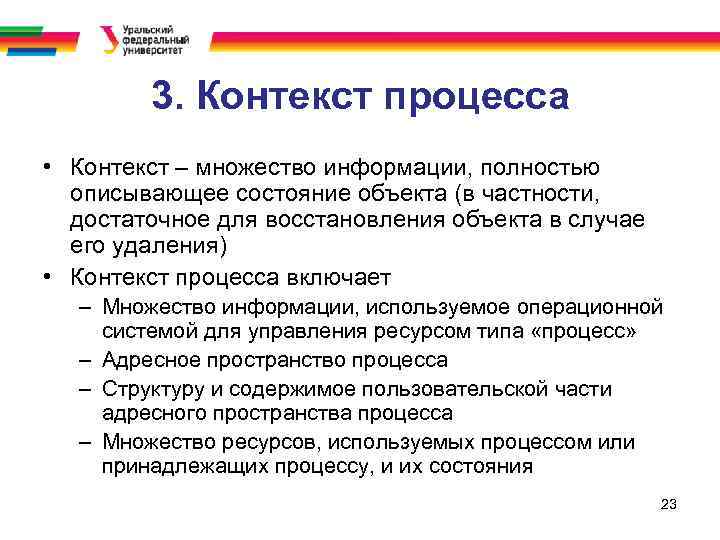 Уральский федеральный университет

3. Контекст процесса

• Контекст – множество информации, полностью описывающее состояние объекта (в частности, достаточное для восстановления объекта в случае его удаления)
• Контекст процесса включает
– Множество информации, используемое операционной системой для управления ресурсом типа «процесс»
– Адресное пространство процесса
– Структуру и содержимое пользовательской части адресного пространства процесса
– Множество ресурсов, используемых процессом или принадлежащих процессу, и их состояния

23